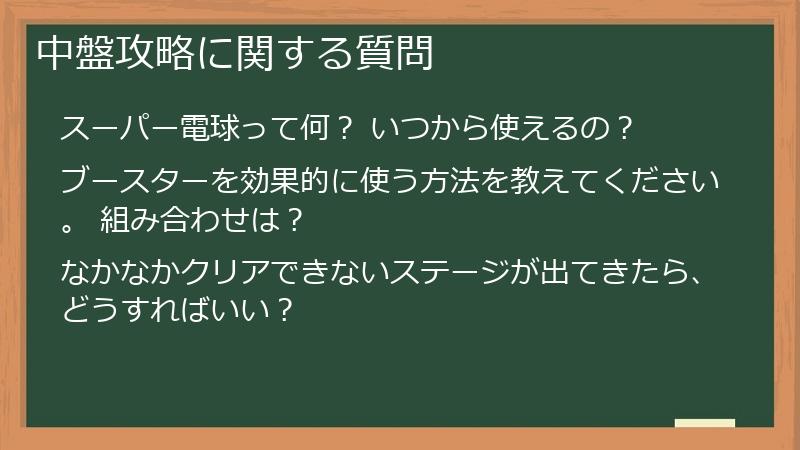 中盤攻略に関する質問

スーパー電球って何？ いつから使えるの？

ブースターを効果的に使う方法を教えてください。 組み合わせは？

なかなかクリアできないステージが出てきたら、どうすればいい？